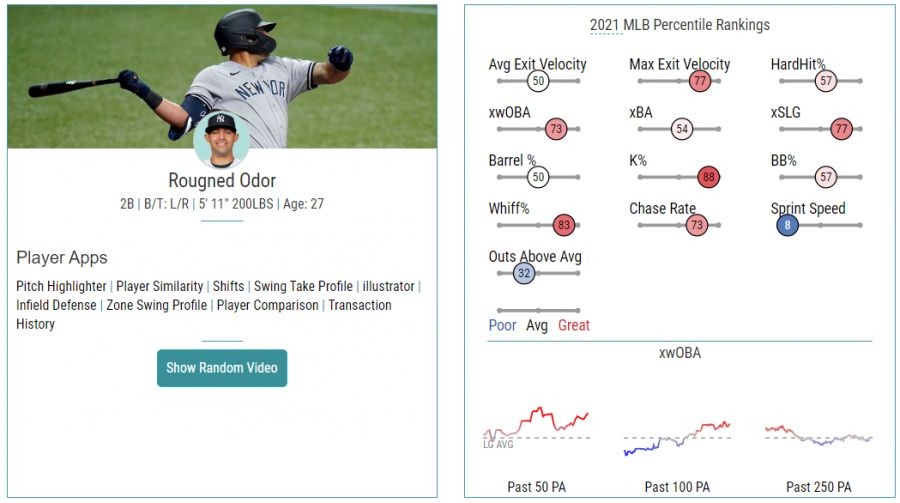 NEW YORK

Rougned Odor

2B | B/T: L/R | 5' 11" 200LBS | Age: 27

Player Apps

Pitch Highlighter | Player Similarity | Shifts | Swing Take Profile | illustrator | Infield Defense | Zone Swing Profile | Player Comparison | Transaction History

Show Random Video

2021 MLB Percentile Rankings

Avg Exit Velocity 50
Max Exit Velocity 77
HardHit% 57
xwOBA 73
xBA 54
xSLG 77
Barrel % 50
K% 88
BB% 57
Whiff% 83
Chase Rate 73
Sprint Speed 8
Outs Above Avg 32

Poor Avg Great

xwOBA

LG AVG

Past 50 PA
Past 100 PA
Past 250 PA